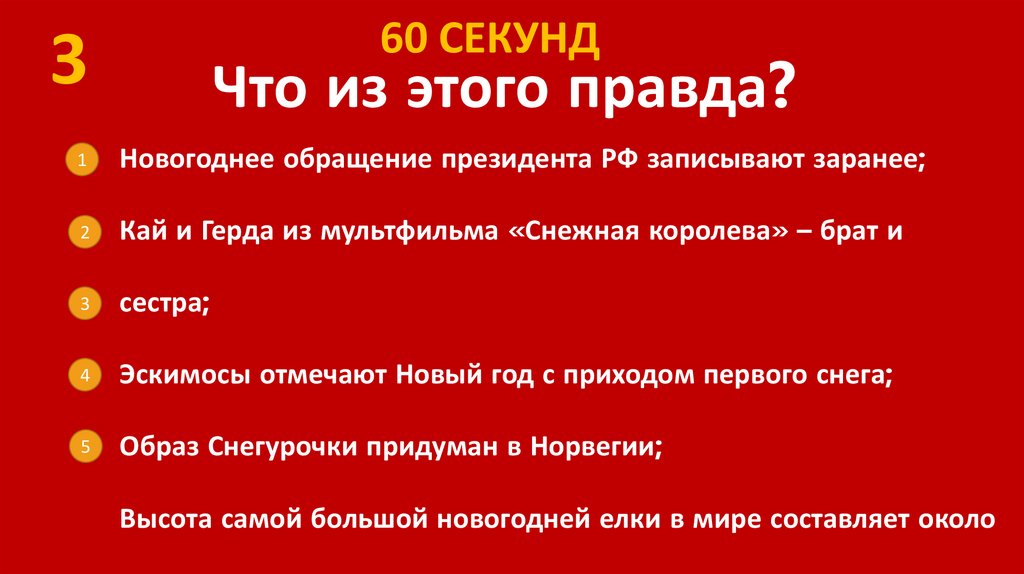 3

60 СЕКУНД

Что из этого правда?

1 Новогоднее обращение президента РФ записывают заранее;

2 Кай и Герда из мультфильма «Снежная королева» – брат и

3 сестра;

4 Эскимосы отмечают Новый год с приходом первого снега;

5 Образ Снегурочки придуман в Норвегии;

Высота самой большой новогодней елки в мире составляет около